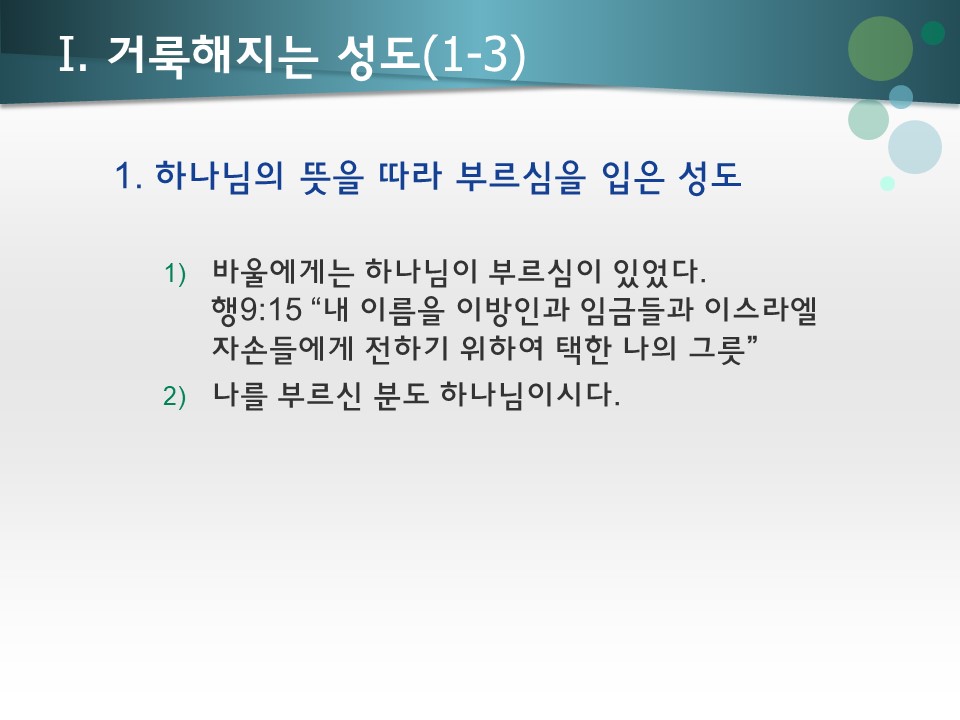 I. 거룩해지는 성도(1-3)

1. 하나님의 뜻을 따라 부르심을 입은 성도

1) 바울에게는 하나님이 부르심이 있었다. 행9:15 “내 이름을 이방인과 임금들과 이스라엘 자손들에게 전하기 위하여 택한 나의 그릇”

2) 나를 부르신 분도 하나님이시다.